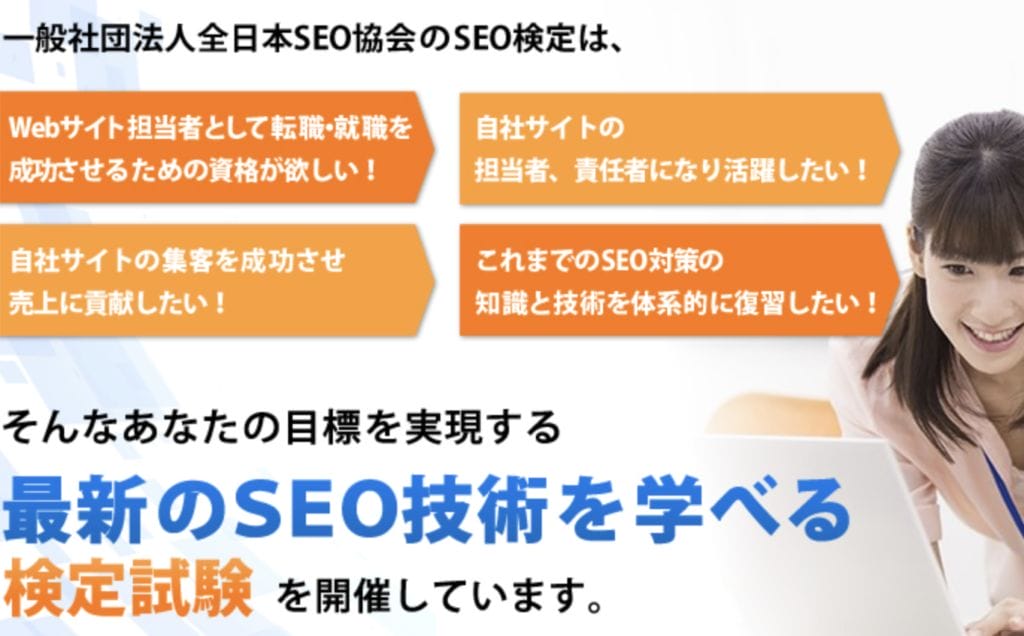 一般社団法人全日本SEO協会のSEO検定は、

Webサイト担当者として転職・就職を成功させるための資格が欲しい！

自社サイトの担当者、責任者になり活躍したい！

自社サイトの集客を成功させ売上に貢献したい！

これまでのSEO対策の知識と技術を体系的に復習したい！

そんなあなたの目標を実現する

最新のSEO技術を学べる

検定試験 を開催しています。